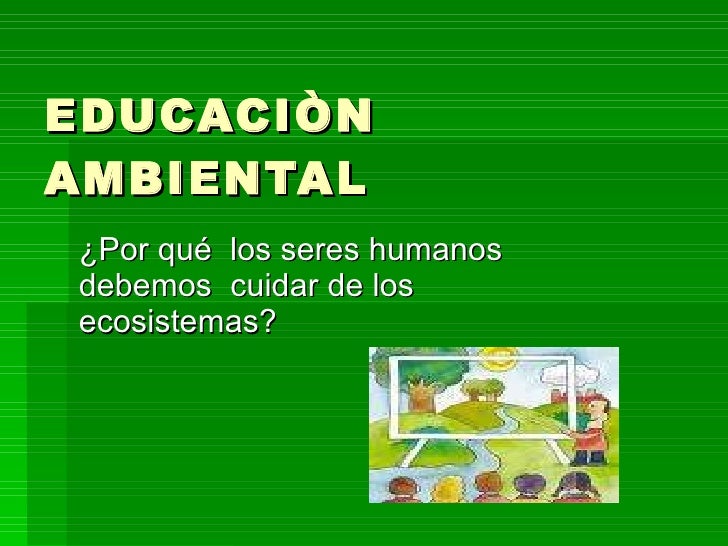 EDUCACIÒN AMBIENTAL

¿Por qué los seres humanos debemos cuidar de los ecosistemas?